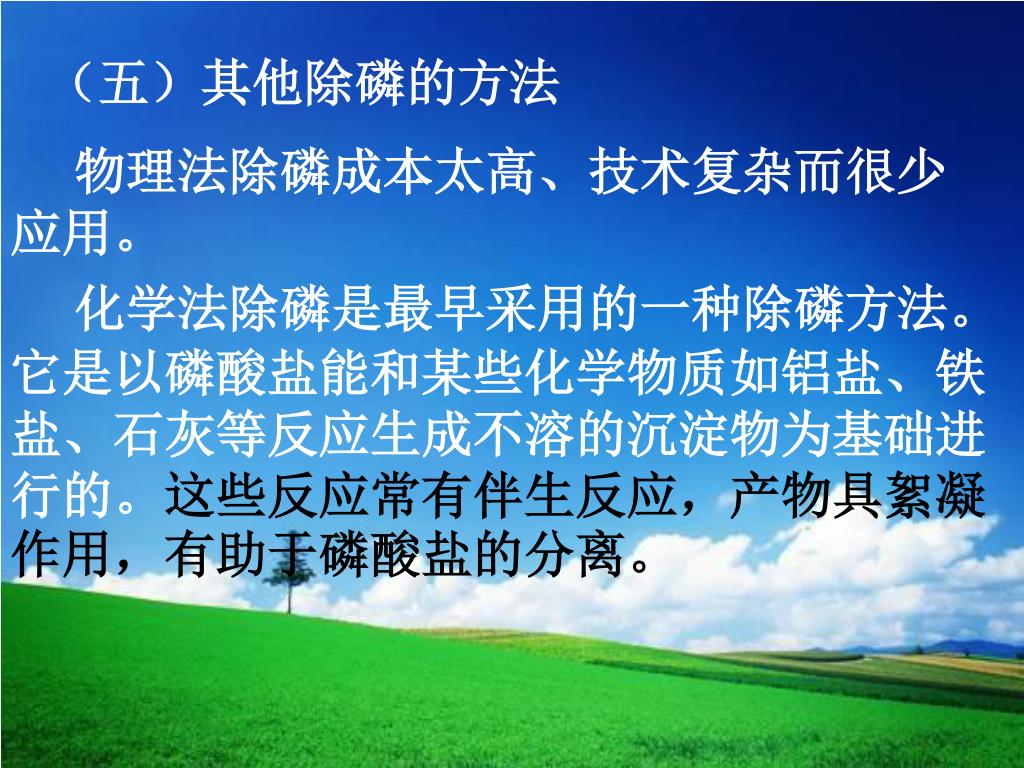 （五）其他除磷的方法

物理法除磷成本太高、技术复杂而很少应用。

化学法除磷是最早采用的一种除磷方法。它是以磷酸盐能和某些化学物质如铝盐、铁盐、石灰等反应生成不溶的沉淀物为基础进行的。这些反应常有伴生反应，产物具絮凝作用，有助于磷酸盐的分离。